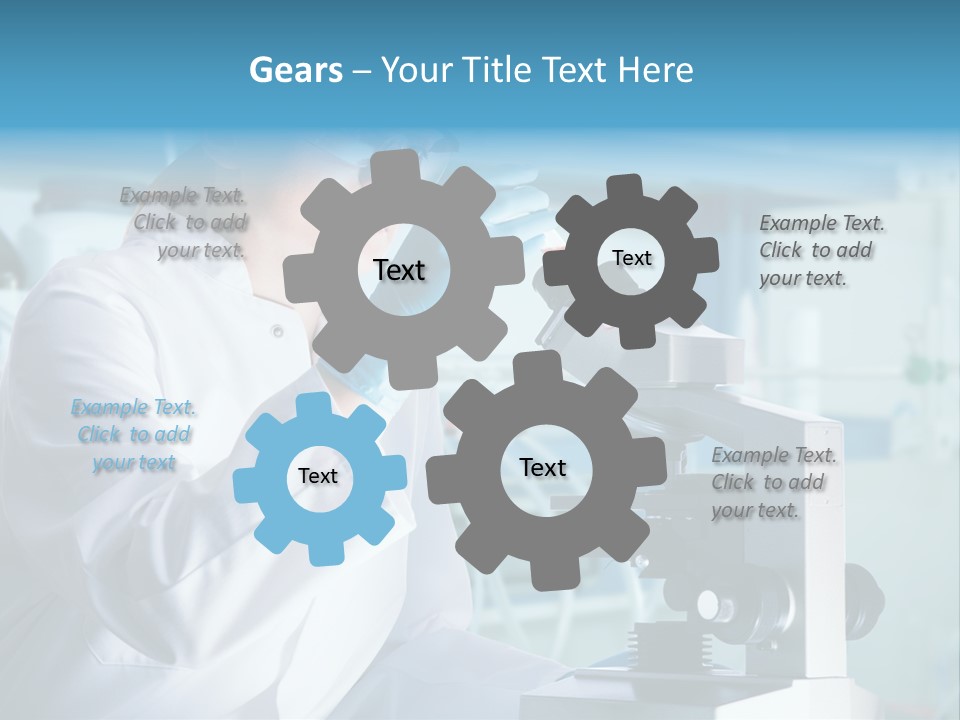 Gears – Your Title Text Here

Example Text. Click to add your text.

Text

Text

Example Text. Click to add your text.

Example Text. Click to add your text

Text

Text

Example Text. Click to add your text.